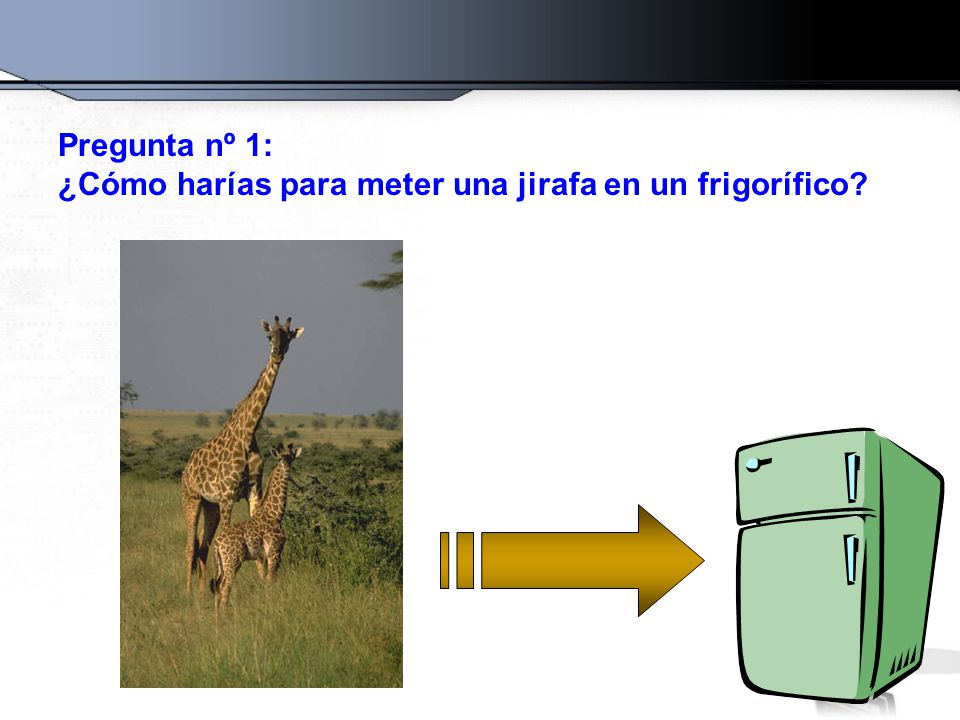 Pregunta nº 1:
¿Cómo harías para meter una jirafa en un frigorífico?